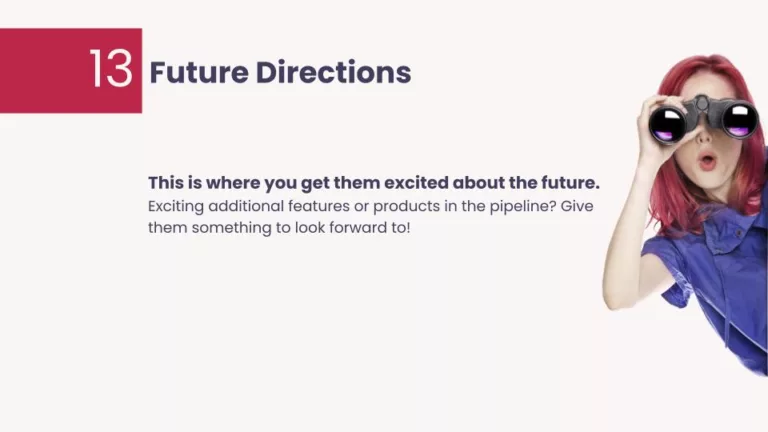 13 Future Directions

This is where you get them excited about the future.
Exciting additional features or products in the pipeline? Give them something to look forward to!